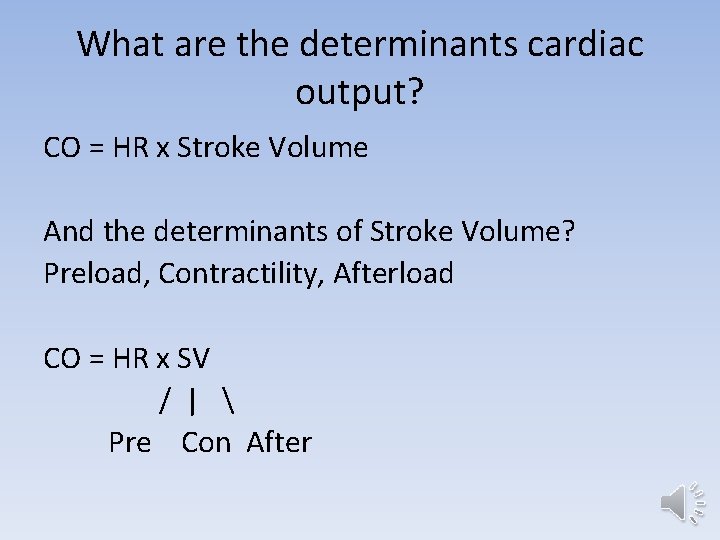 What are the determinants cardiac output?

CO = HR x Stroke Volume

And the determinants of Stroke Volume?
Preload, Contractility, Afterload

CO = HR x SV
/ | \
Pre Con After